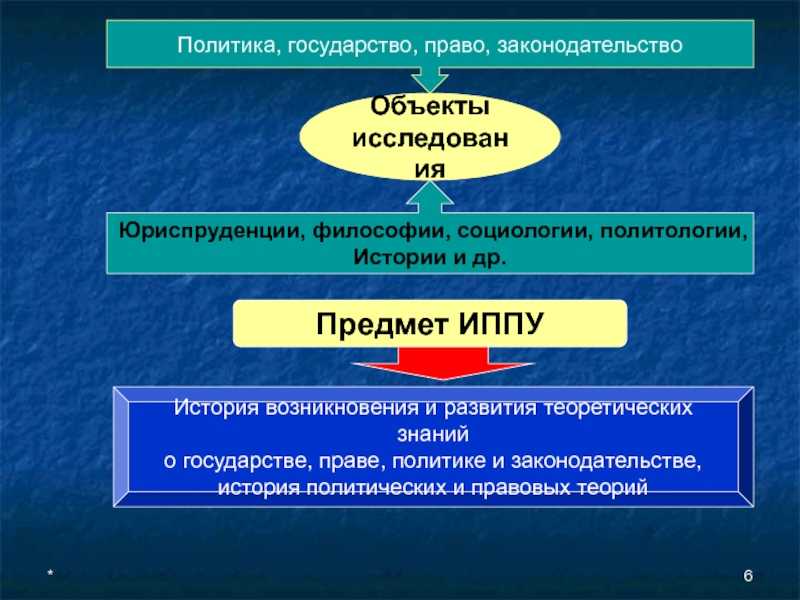 Политика, государство, право, законодательство

Объекты исследования

Юриспруденции, философии, социологии, политологии, Истории и др.

Предмет ИППУ

История возникновения и развития теоретических знаний
о государстве, праве, политике и законодательстве,
история политических и правовых теорий

*

6